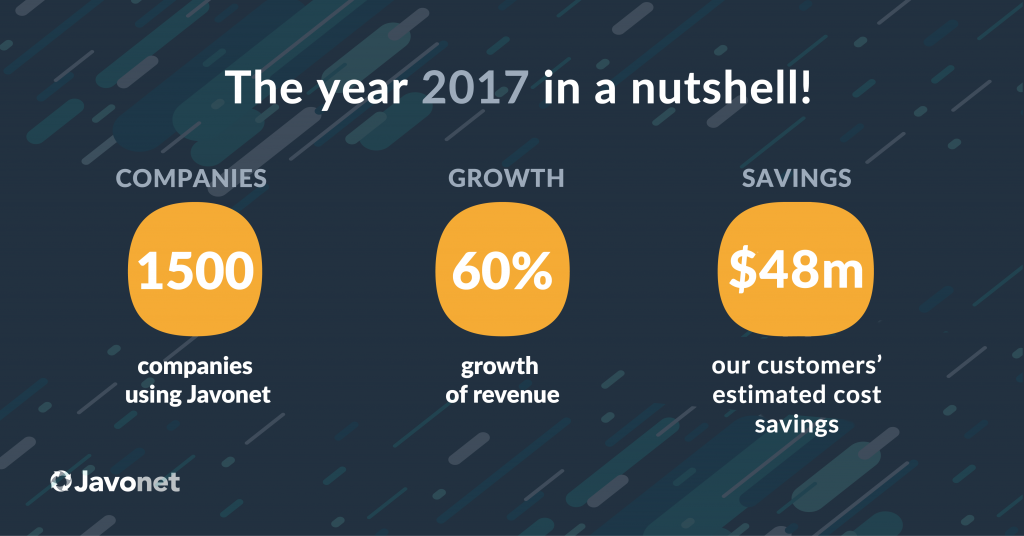 The year 2017 in a nutshell!

COMPANIES

1500

companies using Javonet

GROWTH

60%

growth of revenue

SAVINGS

$48m

our customers' estimated cost savings

Javonet